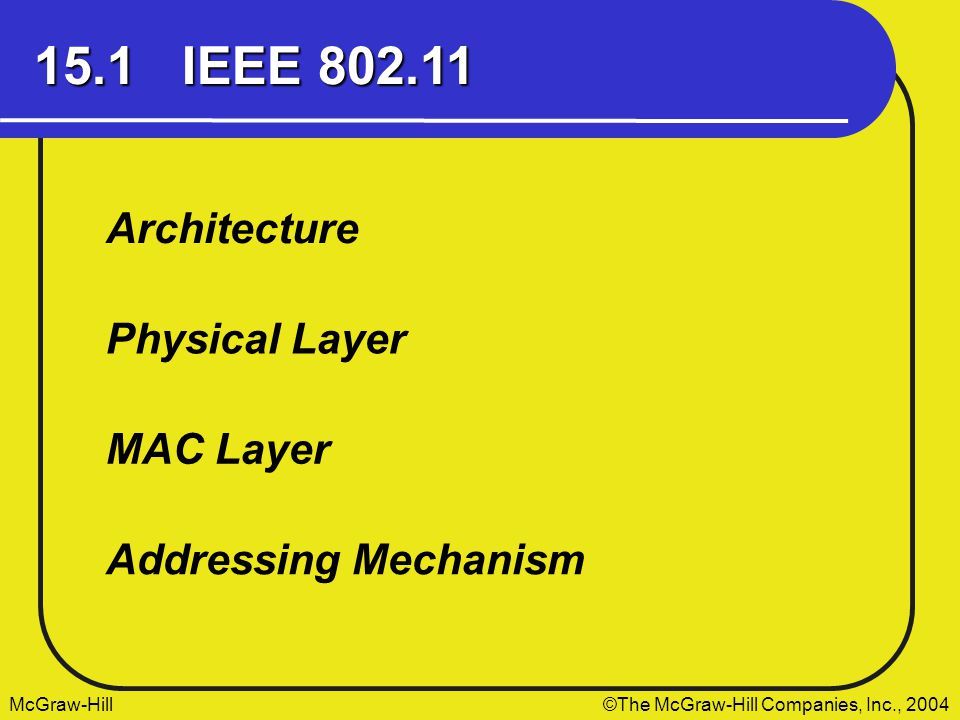 15.1 IEEE 802.11

Architecture

Physical Layer

MAC Layer

Addressing Mechanism

McGraw-Hill

©The McGraw-Hill Companies, Inc., 2004